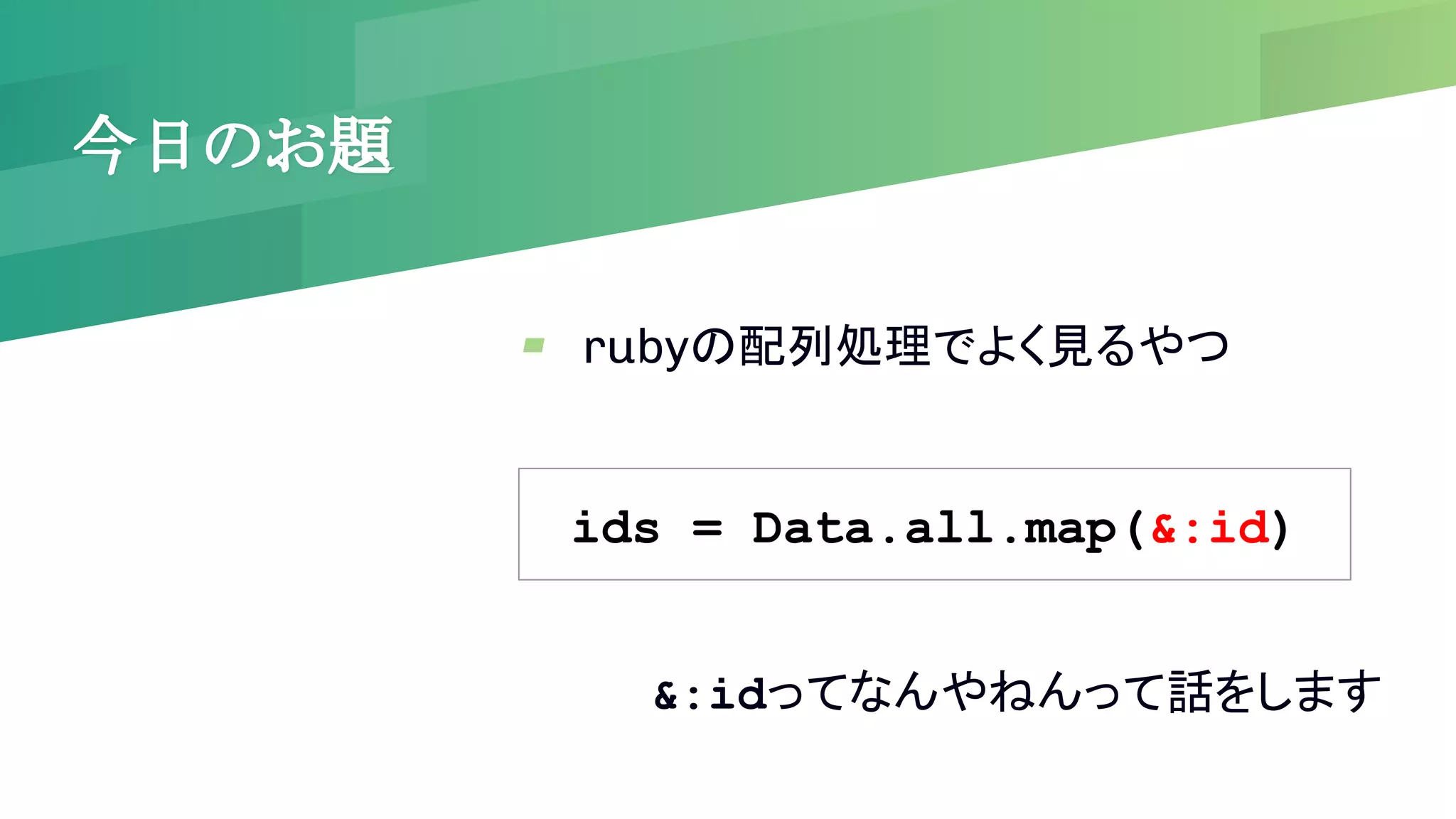 今日のお題

rubyの配列処理でよく見るやつ

ids = Data.all.map(&:id)

&:idってなんやねんって話をします